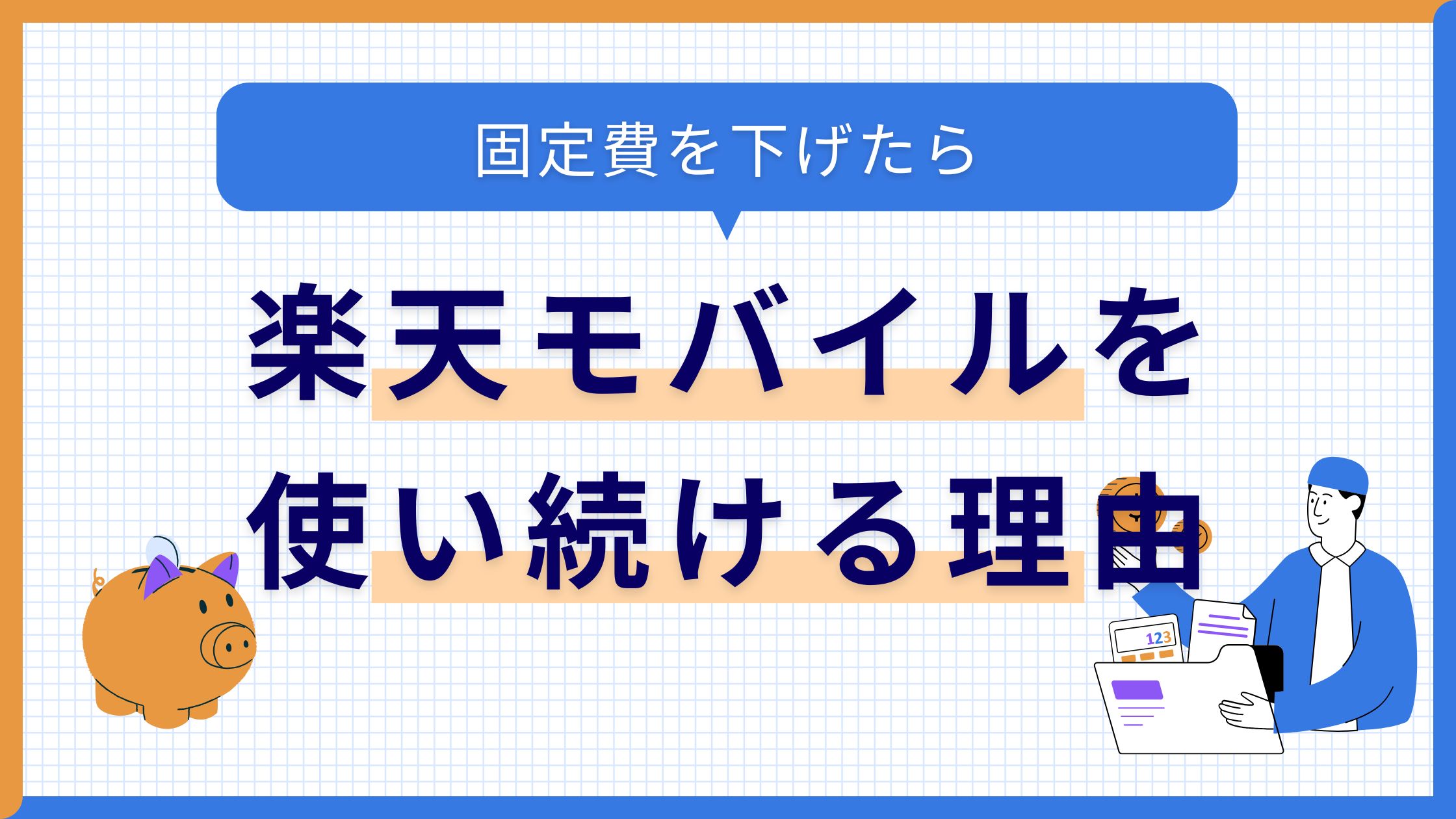 固定費を下げたら

楽天モバイルを
使い続ける理由

123